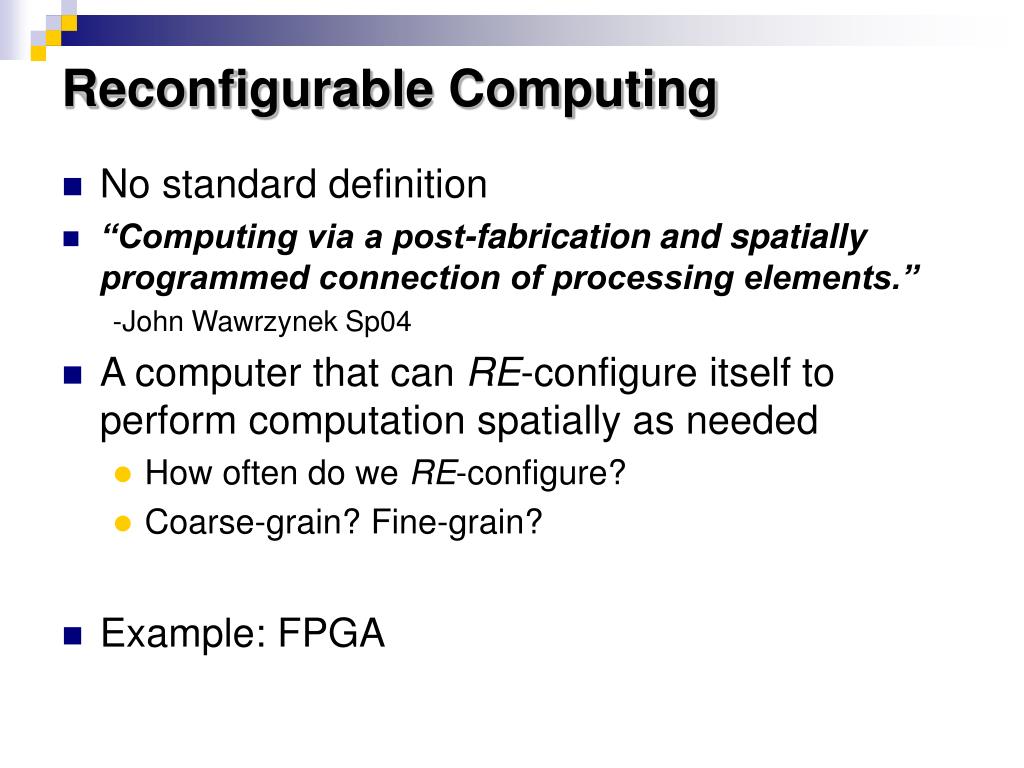 Reconfigurable Computing

No standard definition

“Computing via a post-fabrication and spatially programmed connection of processing elements.”
-John Wawrzynek Sp04

A computer that can RE-configure itself to perform computation spatially as needed

How often do we RE-configure?

Coarse-grain? Fine-grain?

Example: FPGA